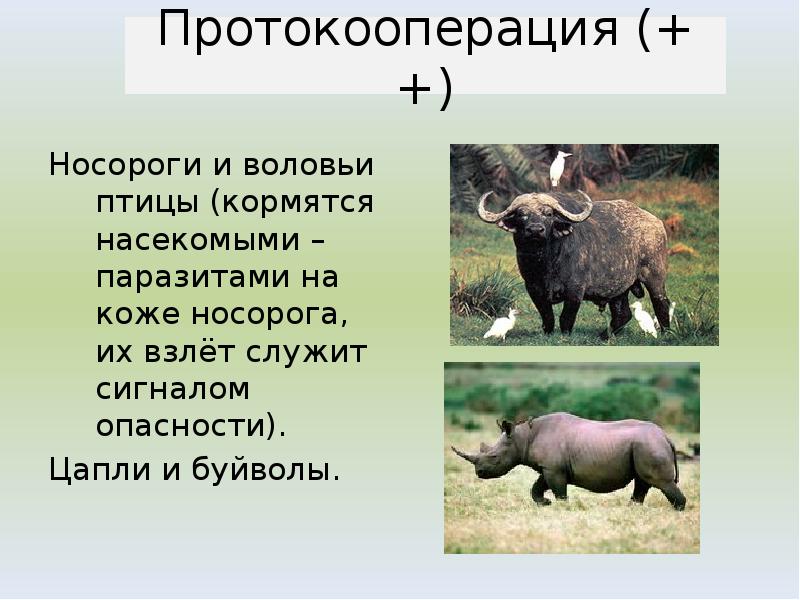 Протокооперация (+ +)

Носороги и воловьи птицы (кормятся насекомыми – паразитами на коже носорога, их взлёт служит сигналом опасности).

Цапли и буйволы.